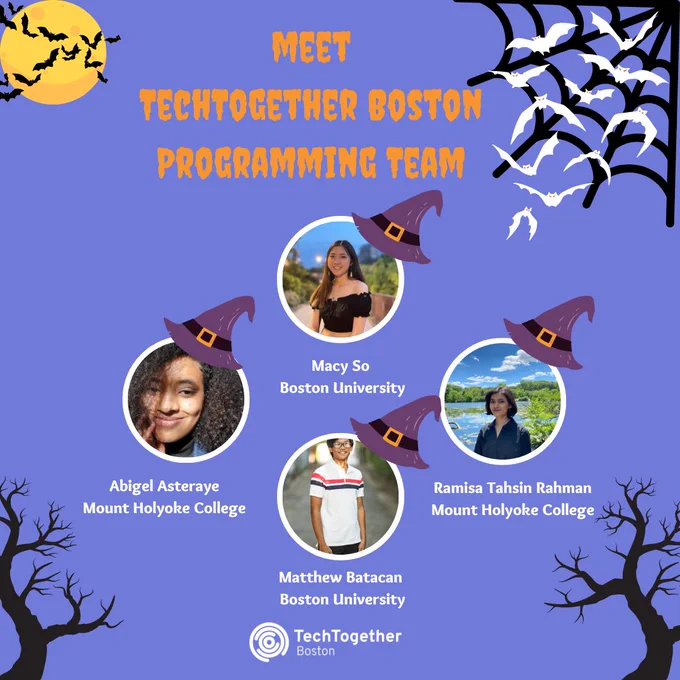 MEET
TECHTOGETHER BOSTON
PROGRAMMING TEAM

Macy So
Boston University

Abigel Asteraye
Mount Holyoke College

Ramisa Tahsin Rahman
Mount Holyoke College

Matthew Batacan
Boston University

TechTogether
Boston